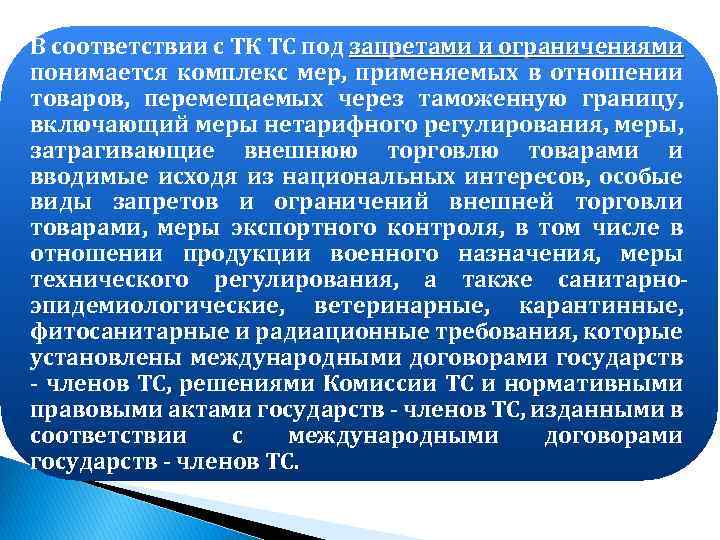 В соответствии с ТК ТС под запретами и ограничениями понимается комплекс мер, применяемых в отношении товаров, перемещаемых через таможенную границу, включающий меры нетарифного регулирования, меры, затрагивающие внешнюю торговлю товарами и вводимые исходя из национальных интересов, особые виды запретов и ограничений внешней торговли товарами, меры экспортного контроля, в том числе в отношении продукции военного назначения, меры технического регулирования, а также санитарно-эпидемиологические, ветеринарные, карантинные, фитосанитарные и радиационные требования, которые установлены международными договорами государств - членов ТС, решениями Комиссии ТС и нормативными правовыми актами государств - членов ТС, изданными в соответствии с международными договорами государств - членов ТС.